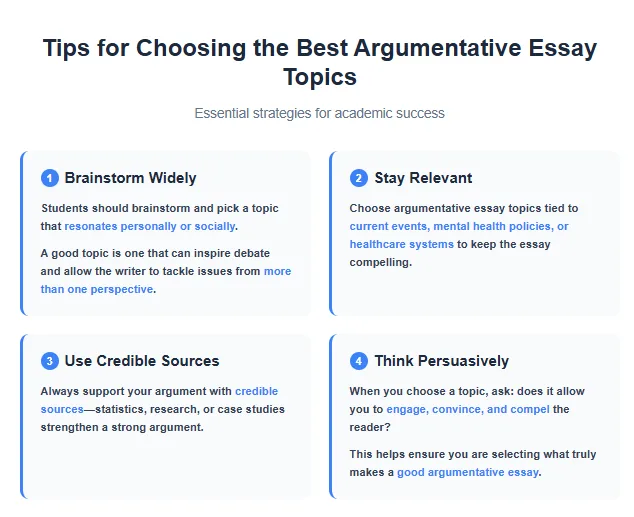 Tips for Choosing the Best Argumentative Essay Topics

Essential strategies for academic success

1 Brainstorm Widely

Students should brainstorm and pick a topic that resonates personally or socially.

A good topic is one that can inspire debate and allow the writer to tackle issues from more than one perspective.

2 Stay Relevant

Choose argumentative essay topics tied to current events, mental health policies, or healthcare systems to keep the essay compelling.

3 Use Credible Sources

Always support your argument with credible sources—statistics, research, or case studies strengthen a strong argument.

4 Think Persuasively

When you choose a topic, ask: does it allow you to engage, convince, and compel the reader?

This helps ensure you are selecting what truly makes a good argumentative essay.